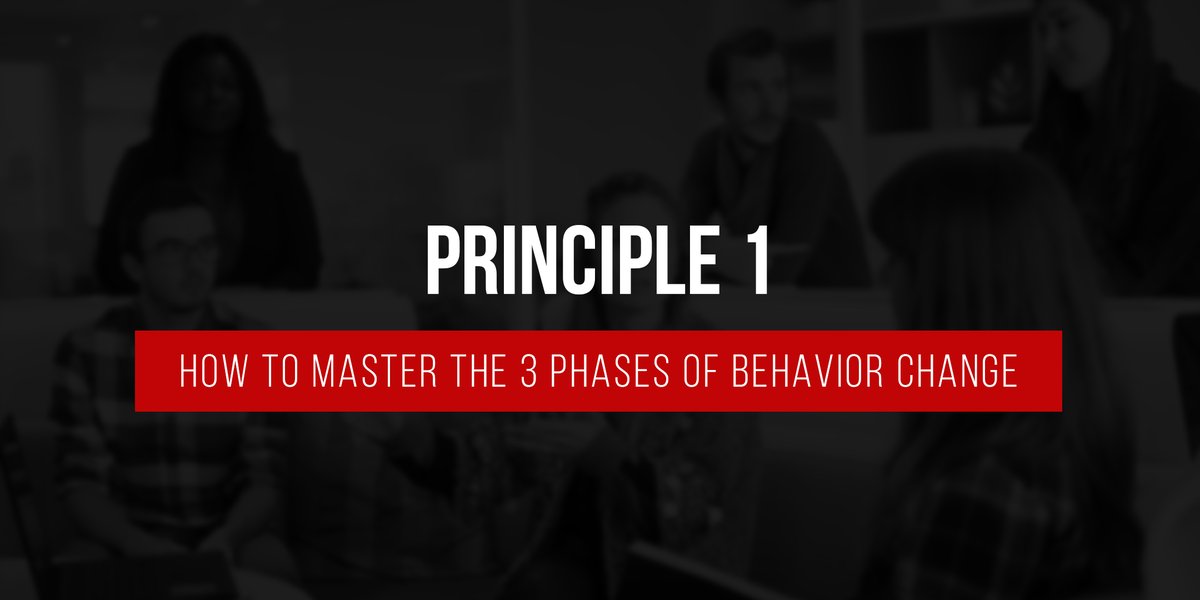 PRINCIPLE 1

HOW TO MASTER THE 3 PHASES OF BEHAVIOR CHANGE